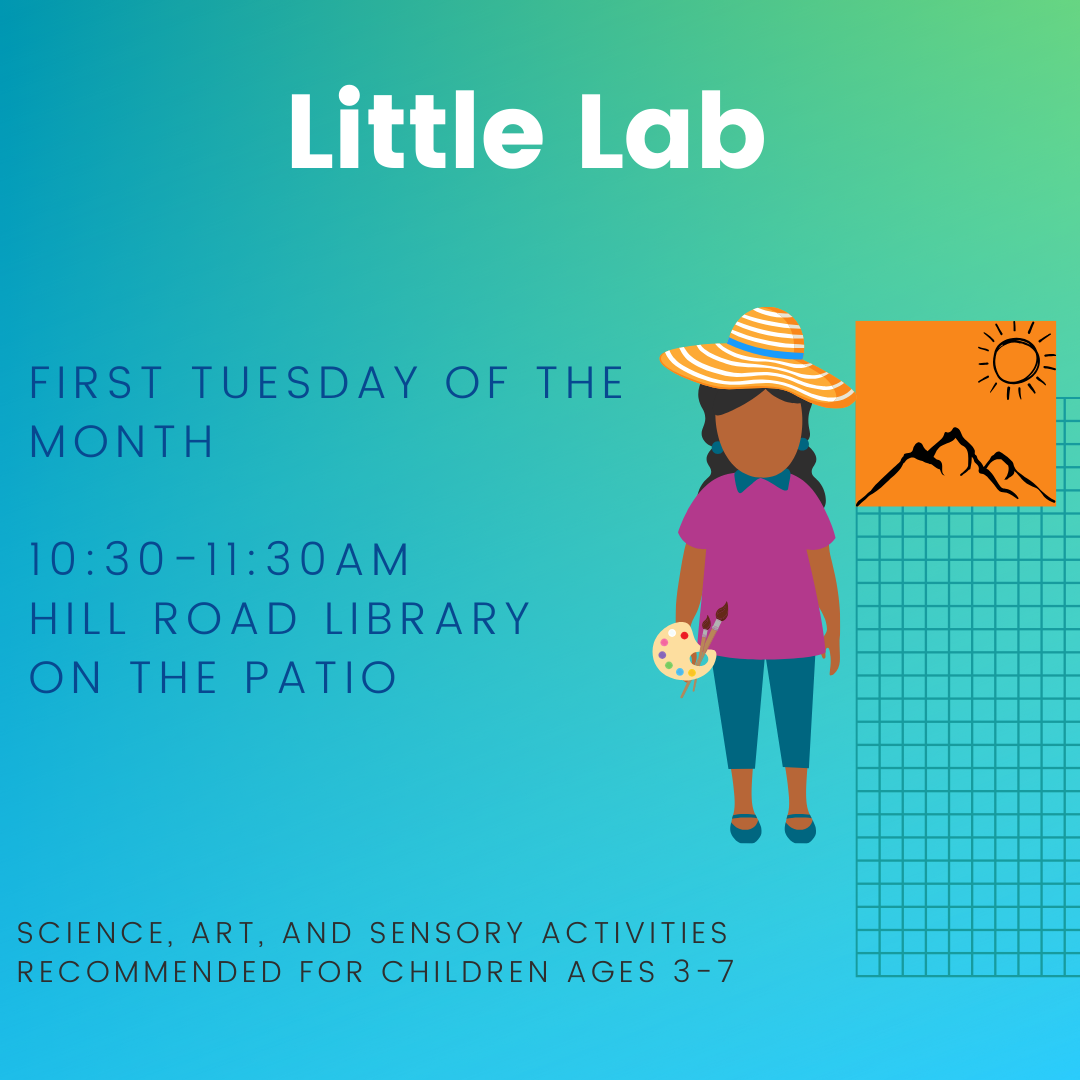 Little Lab

FIRST TUESDAY OF THE MONTH

10:30-11:30AM
HILL ROAD LIBRARY
ON THE PATIO

SCIENCE, ART, AND SENSORY ACTIVITIES
RECOMMENDED FOR CHILDREN AGES 3-7